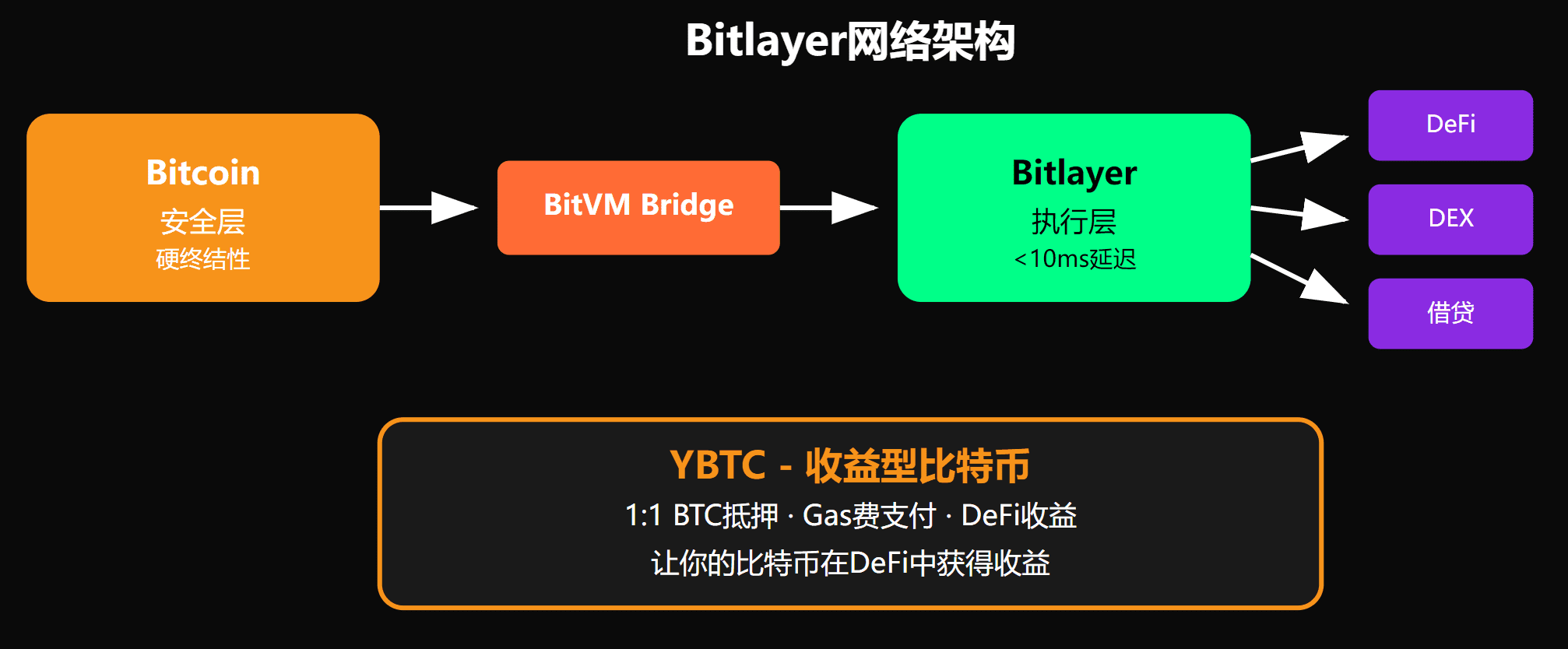 Bitlayer网络架构

Bitcoin
安全层
硬终结性

BitVM Bridge

Bitlayer
执行层
<10ms延迟

DeFi

DEX

借贷

YBTC - 收益型比特币
1:1 BTC抵押 · Gas费支付 · DeFi收益
让你的比特币在DeFi中获得收益